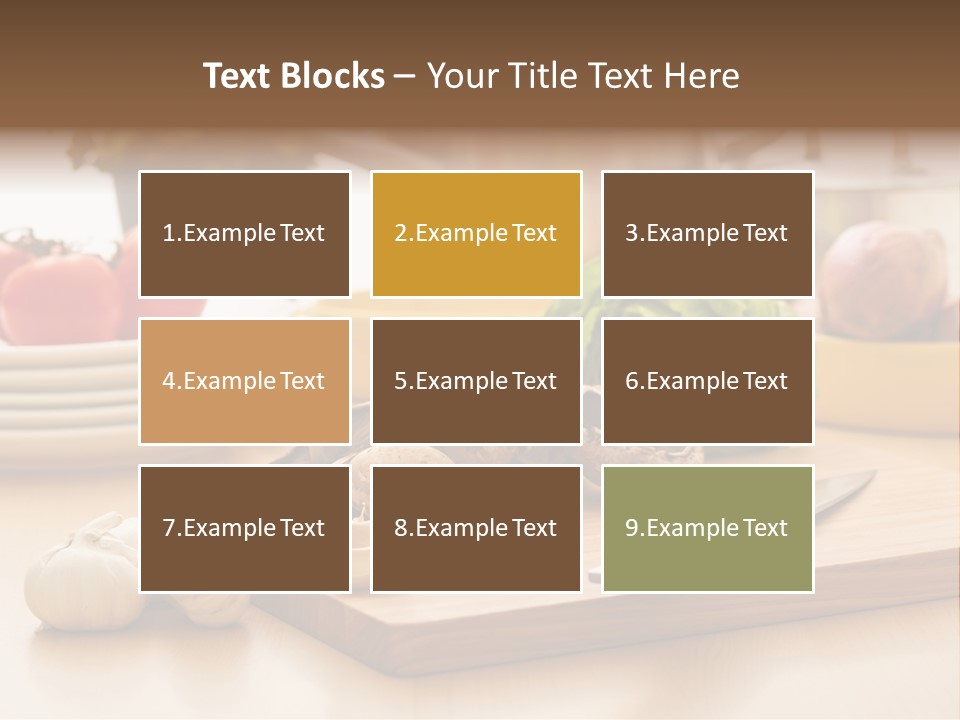 Text Blocks – Your Title Text Here

1.Example Text

2.Example Text

3.Example Text

4.Example Text

5.Example Text

6.Example Text

7.Example Text

8.Example Text

9.Example Text